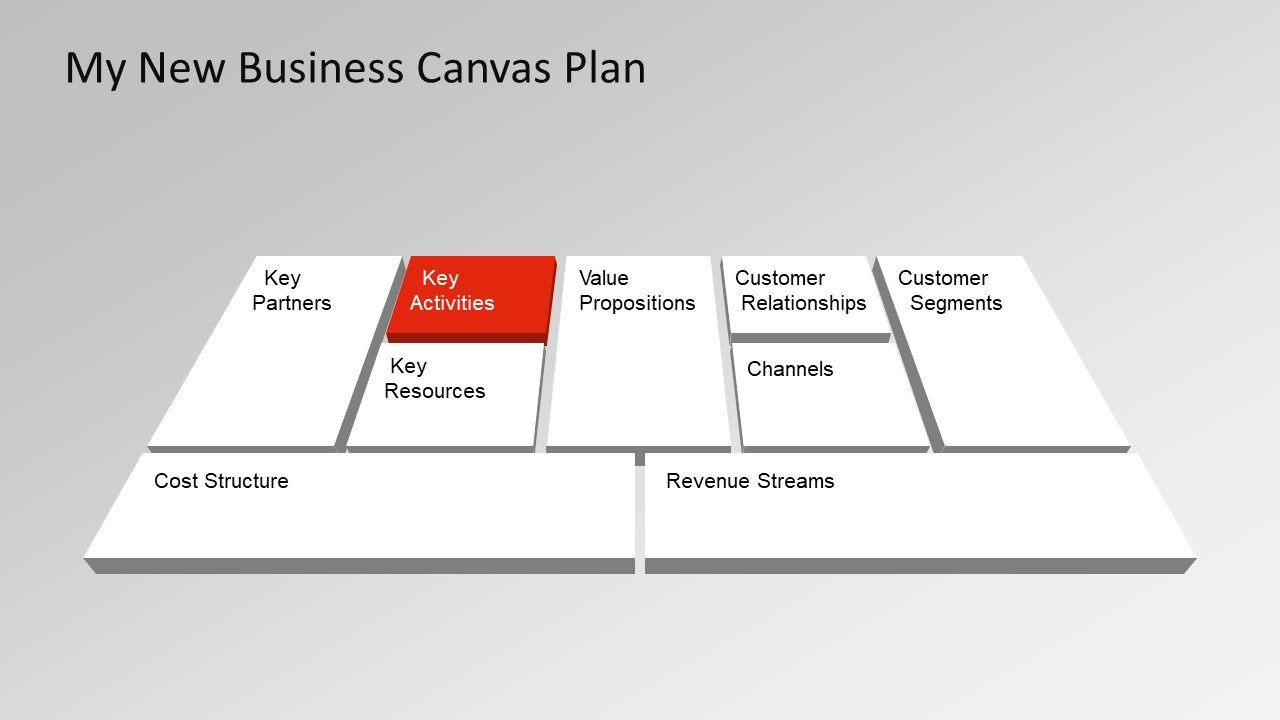 My New Business Canvas Plan

Key Partners

Key Activities

Key Resources

Value Propositions

Customer Relationships

Channels

Customer Segments

Cost Structure

Revenue Streams